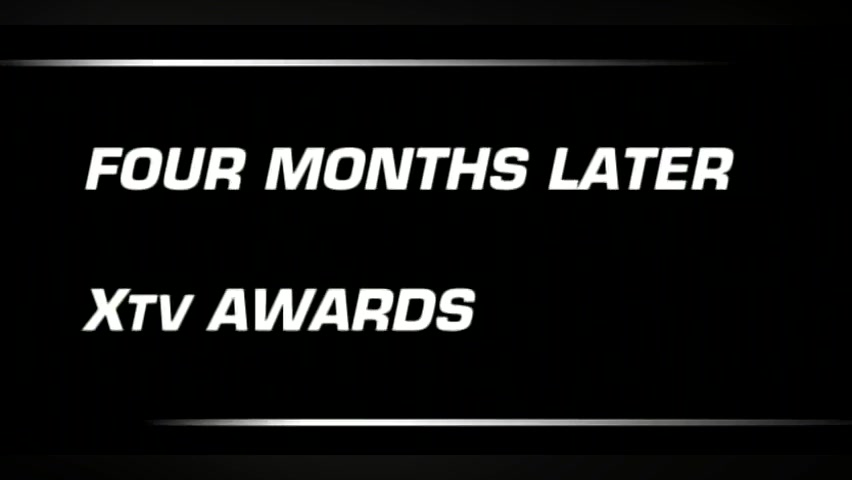 FOUR MONTHS LATER

XTV AWARDS